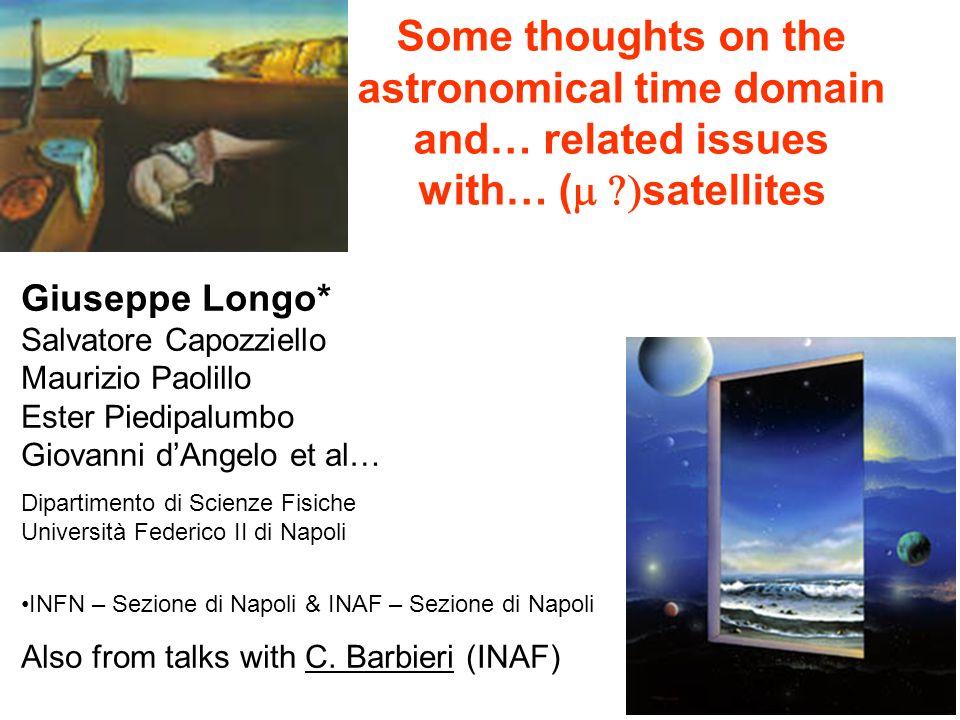 Some thoughts on the astronomical time domain and… related issues with… ($\mu$ ?)satellites

Giuseppe Longo*
Salvatore Capozziello
Maurizio Paolillo
Ester Piedipalumbo
Giovanni d'Angelo et al…

Dipartimento di Scienze Fisiche
Università Federico II di Napoli

•INFN – Sezione di Napoli & INAF – Sezione di Napoli

Also from talks with C. Barbieri (INAF)